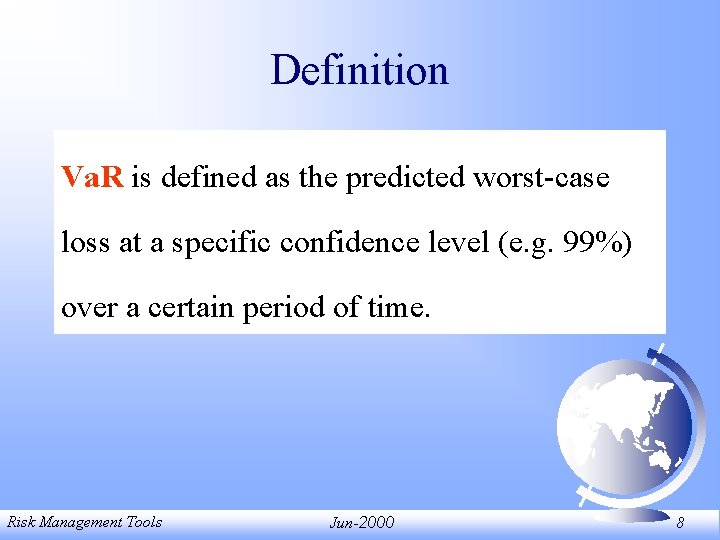 Definition

VaR is defined as the predicted worst-case loss at a specific confidence level (e.g. 99%) over a certain period of time.

Risk Management Tools

Jun-2000

8